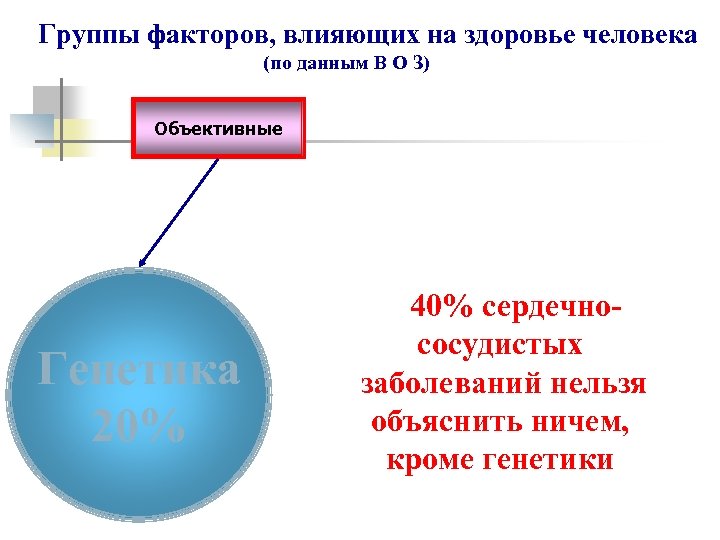 Группы факторов, влияющих на здоровье человека
(по данным В О З)

Объективные

Генетика
20%

40% сердечно-сосудистых заболеваний нельзя объяснить ничем, кроме генетики